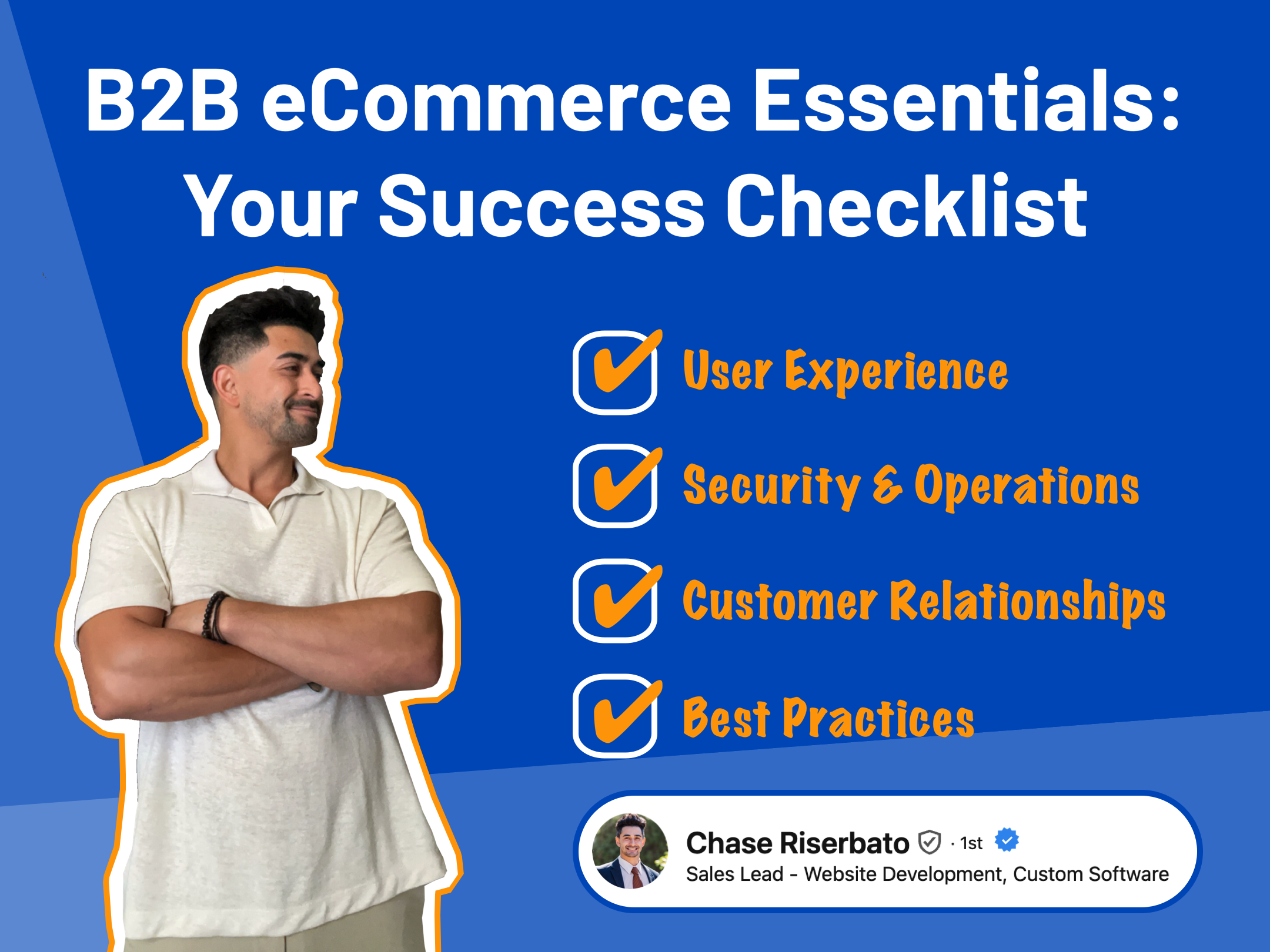 B2B eCommerce Essentials: Your Success Checklist

User Experience

Security & Operations

Customer Relationships

Best Practices

Chase Riserbato · 1st
Sales Lead - Website Development, Custom Software